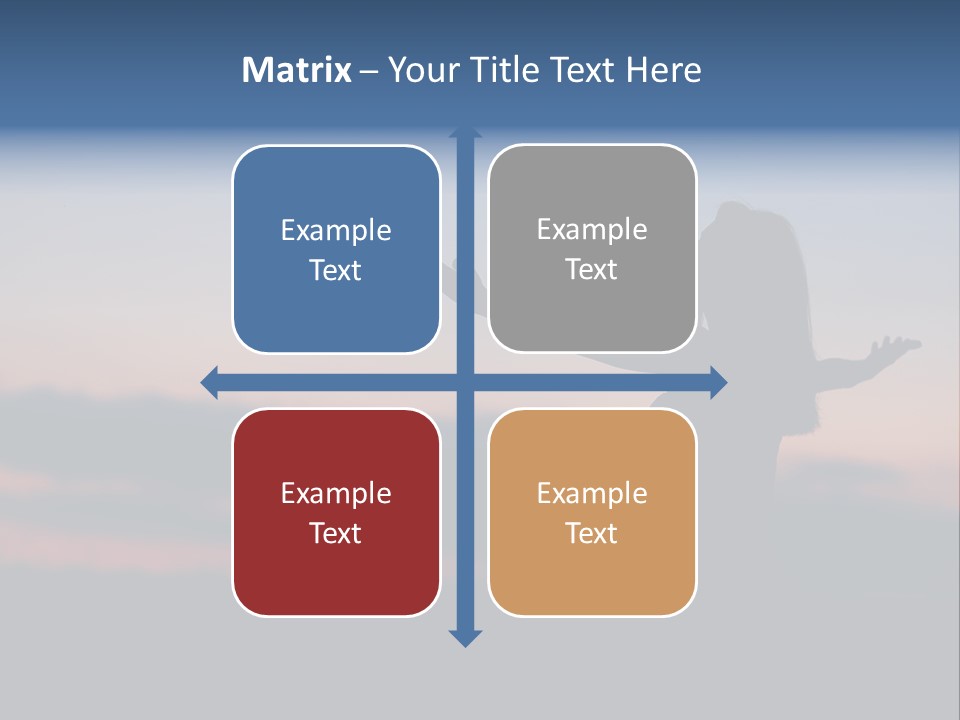 Matrix – Your Title Text Here

Example Text

Example Text

Example Text

Example Text